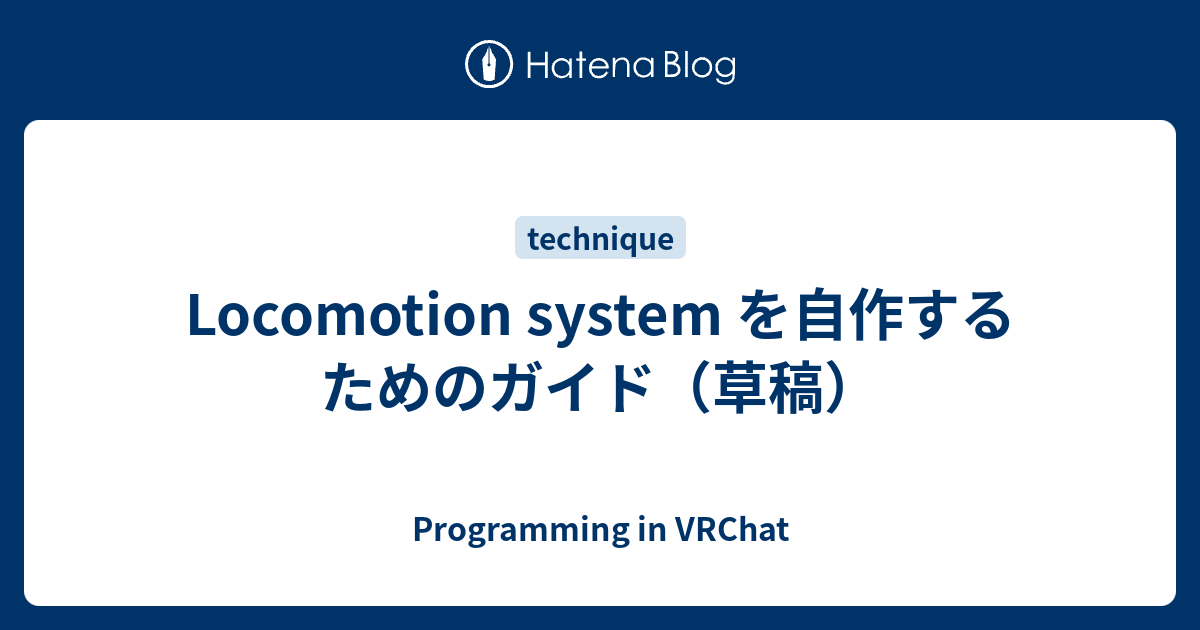 Hatena Blog

technique

Locomotion system を自作するためのガイド（草稿）

Programming in VRChat